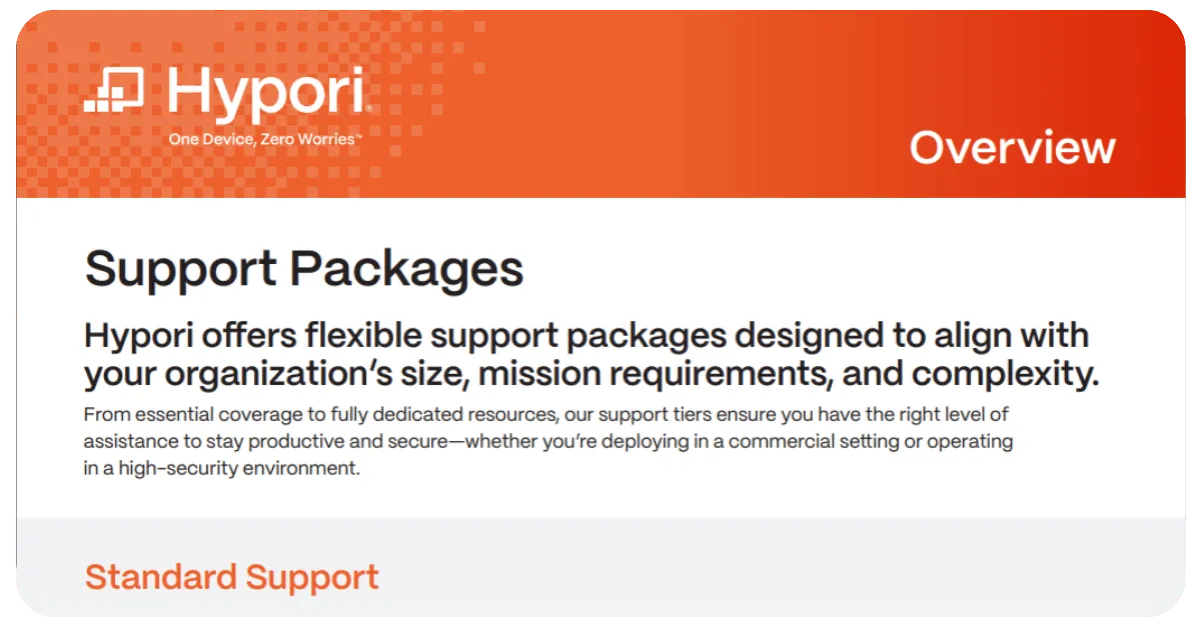 Hypori

One Device, Zero Worries™

Overview

Support Packages

Hypori offers flexible support packages designed to align with your organization's size, mission requirements, and complexity.

From essential coverage to fully dedicated resources, our support tiers ensure you have the right level of assistance to stay productive and secure—whether you're deploying in a commercial setting or operating in a high-security environment.

Standard Support